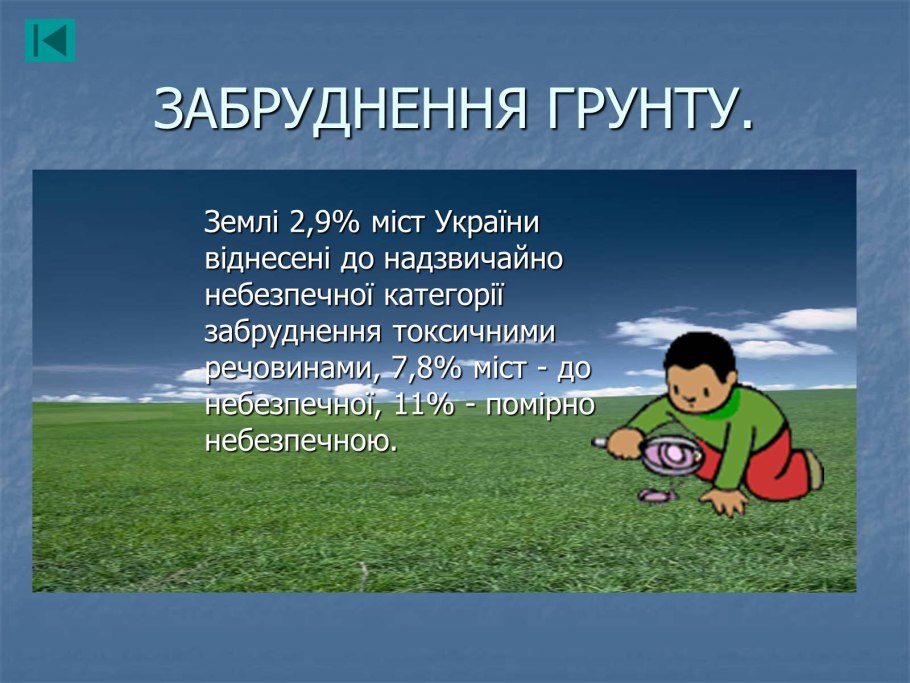 ЗАБРУДНЕННЯ ГРУНТУ.

Землі 2,9% міст України віднесені до надзвичайно небезпечної категорії забруднення токсичними речовинами, 7,8% міст - до небезпечної, 11% - помірно небезпечною.